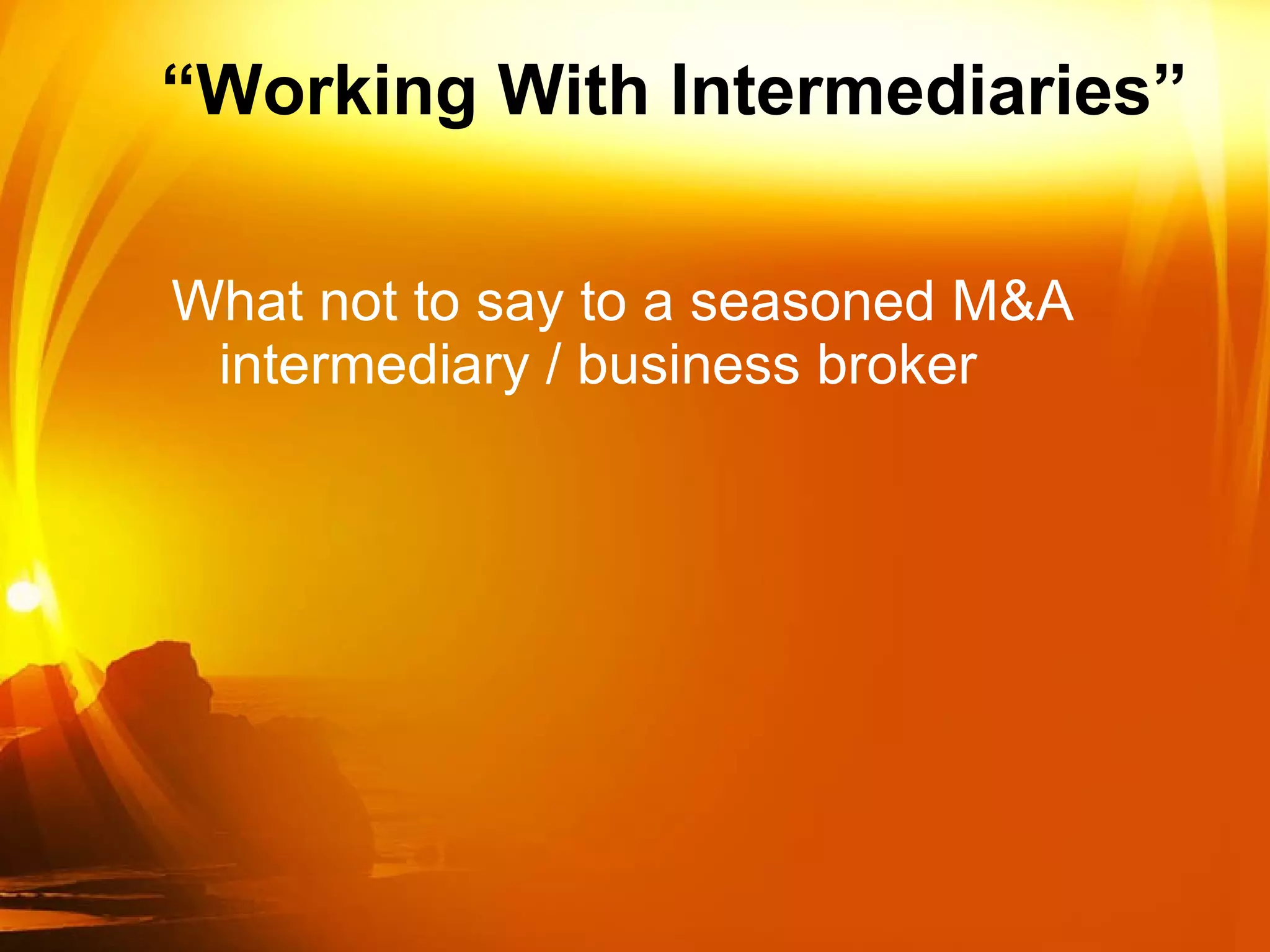 “Working With Intermediaries”

What not to say to a seasoned M&A intermediary / business broker